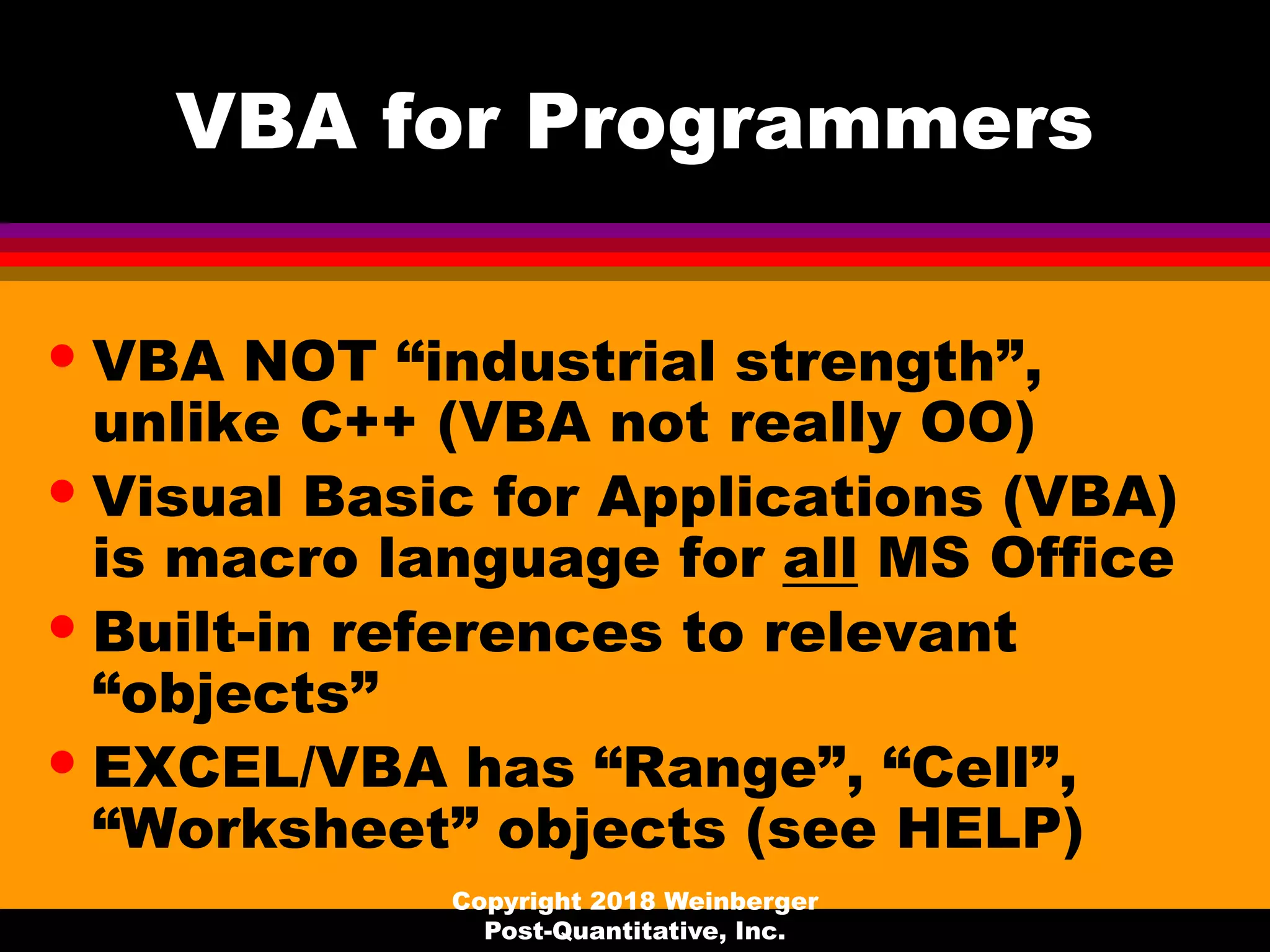 VBA for Programmers

• VBA NOT “industrial strength”, unlike C++ (VBA not really OO)
• Visual Basic for Applications (VBA) is macro language for all MS Office
• Built-in references to relevant “objects”
• EXCEL/VBA has “Range”, “Cell”, “Worksheet” objects (see HELP)

Copyright 2018 Weinberger Post-Quantitative, Inc.